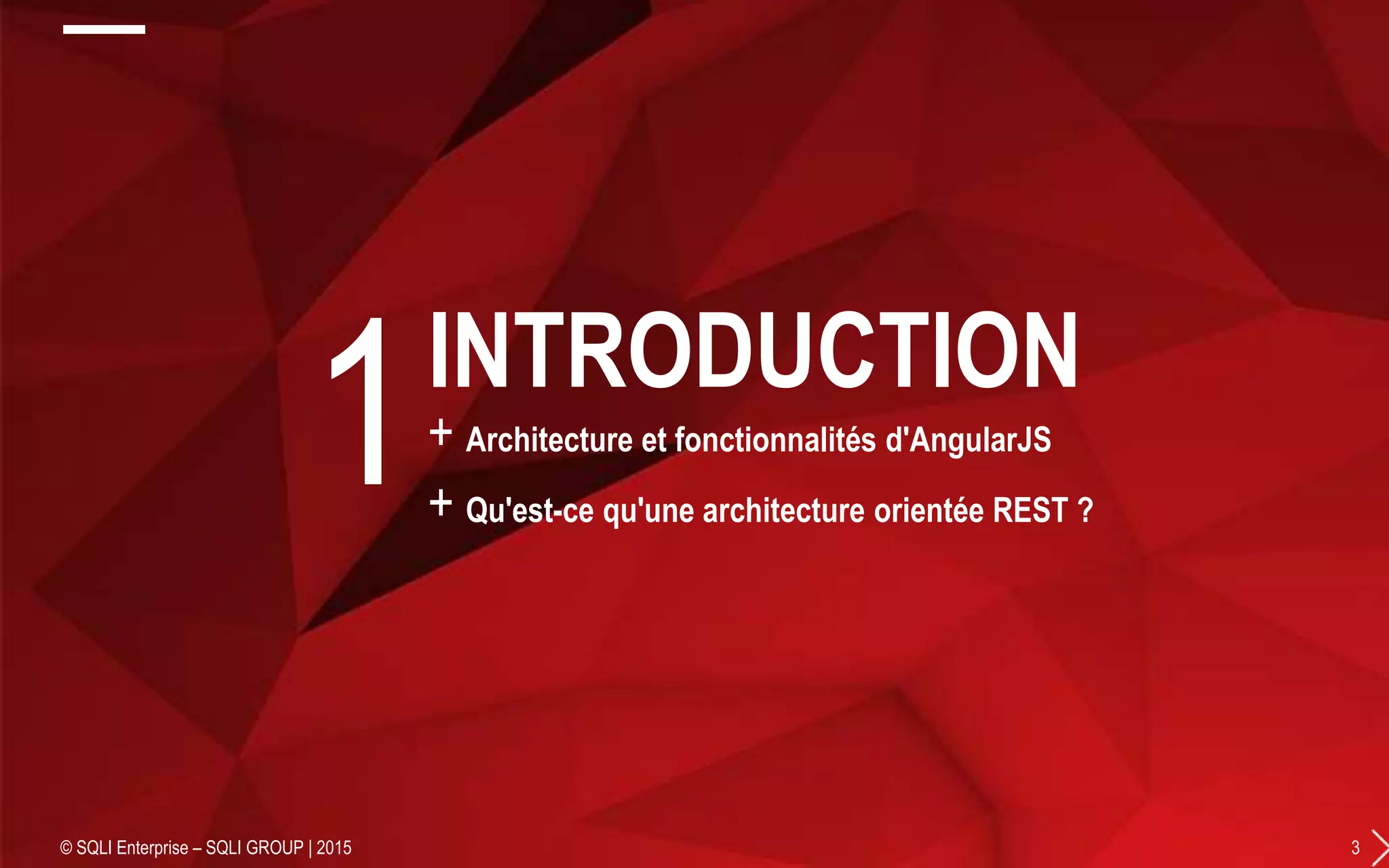 1 INTRODUCTION

+ Architecture et fonctionnalités d'AngularJS

+ Qu'est-ce qu'une architecture orientée REST ?

© SQLI Enterprise – SQLI GROUP | 2015

3